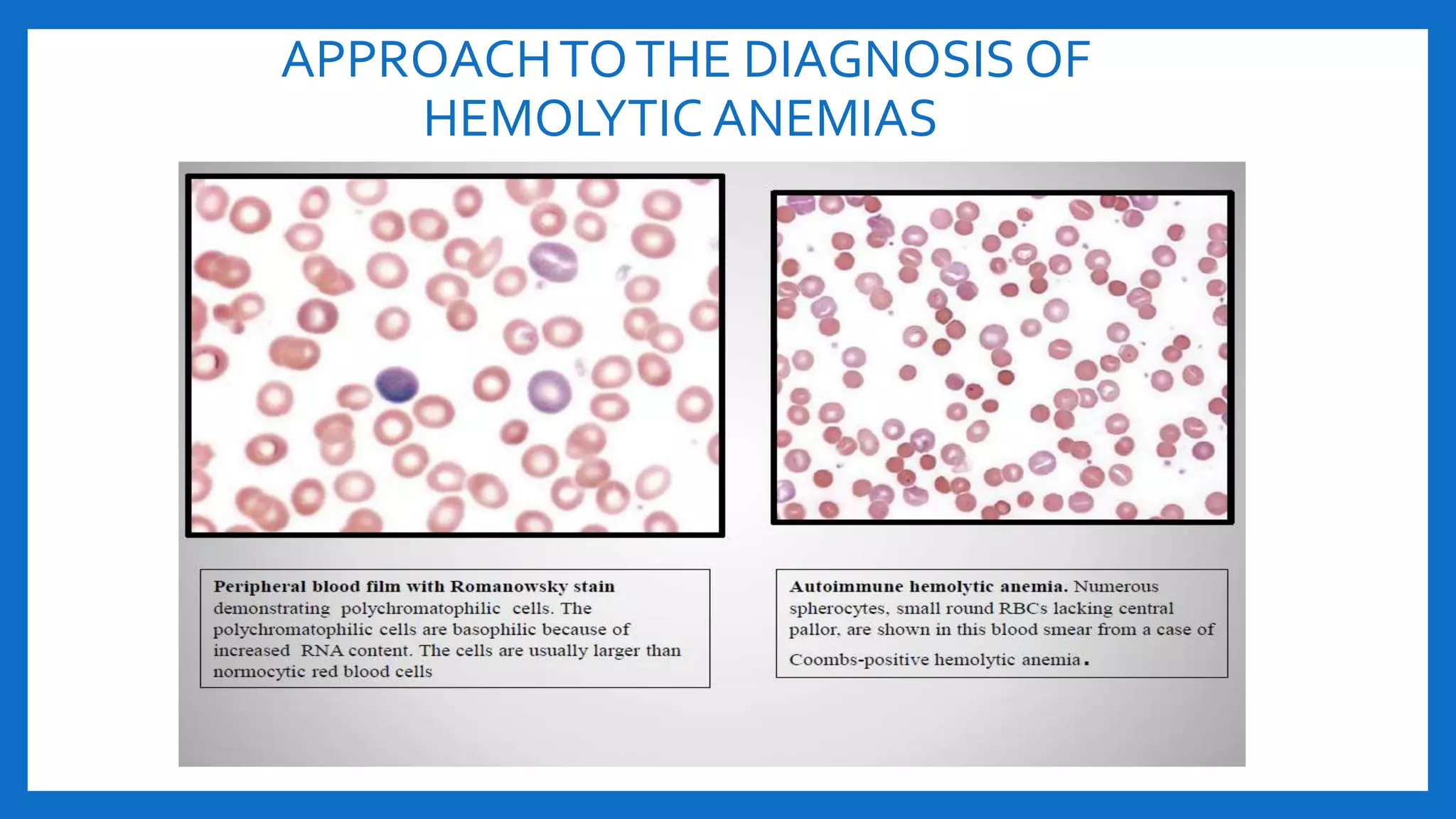 APPROACH TO THE DIAGNOSIS OF HEMOLYTIC ANEMIAS

Peripheral blood film with Romanowsky stain demonstrating polychromatophilic cells. The polychromatophilic cells are basophilic because of increased RNA content. The cells are usually larger than normocytic red blood cells

Autoimmune hemolytic anemia. Numerous spherocytes, small round RBCs lacking central pallor, are shown in this blood smear from a case of Coombs-positive hemolytic anemia.